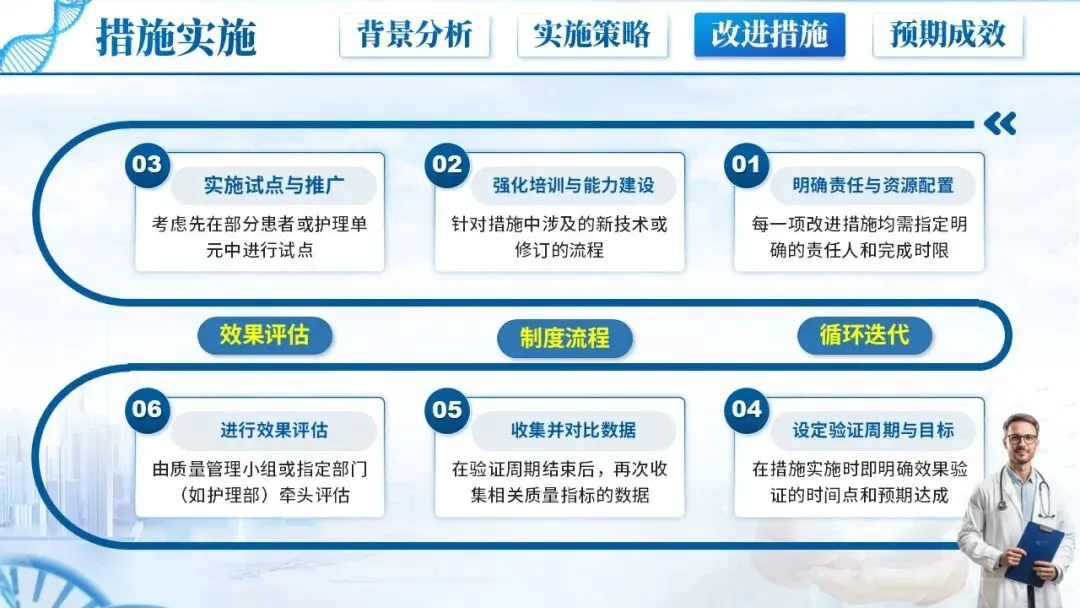 措施实施

背景分析

实施策略

改进措施

预期成效

03
实施试点与推广
考虑先在部分患者或护理单元中进行试点

02
强化培训与能力建设
针对措施中涉及的新技术或修订的流程

01
明确责任与资源配置
每一项改进措施均需指定明确的责任人和完成时限

效果评估

制度流程

循环迭代

06
进行效果评估
由质量管理小组或指定部门（如护理部）牵头评估

05
收集并对比数据
在验证周期结束后，再次收集相关质量指标的数据

04
设定验证周期与目标
在措施实施时即明确效果验证的时间点和预期达成